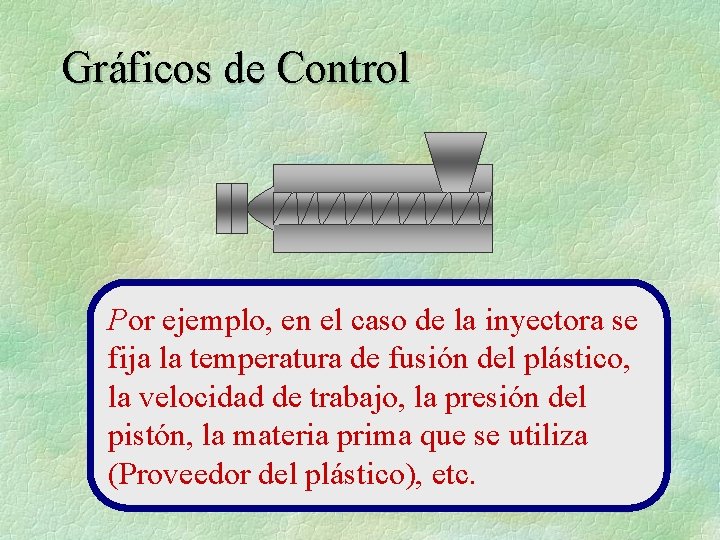 Gráficos de Control

Por ejemplo, en el caso de la inyectora se fija la temperatura de fusión del plástico, la velocidad de trabajo, la presión del pistón, la materia prima que se utiliza (Proveedor del plástico), etc.